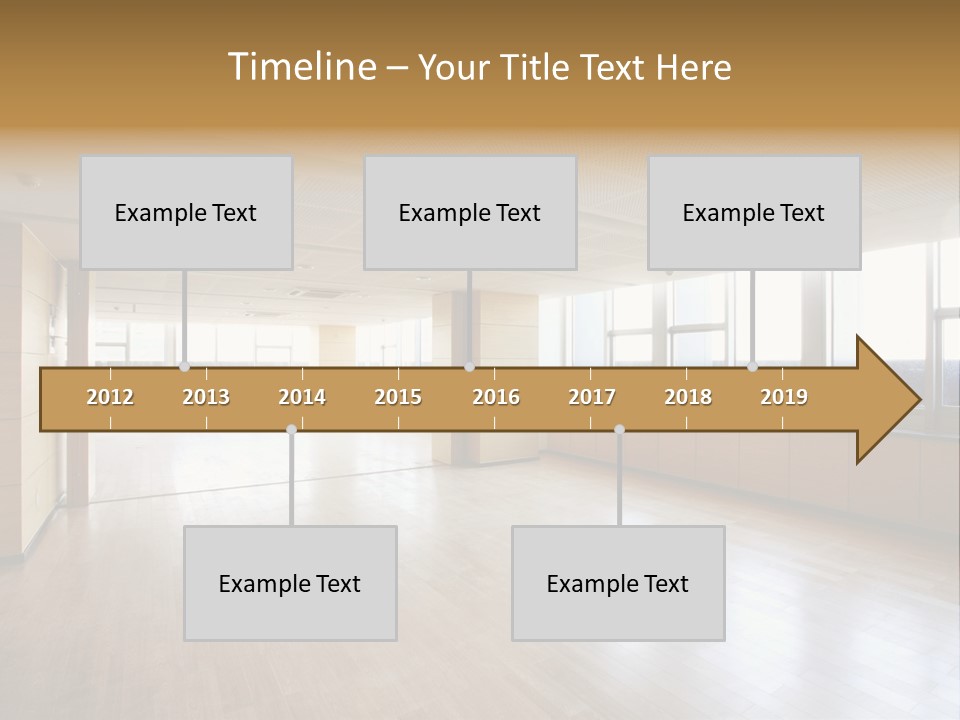 Timeline – Your Title Text Here

Example Text

Example Text

Example Text

2012 2013 2014 2015 2016 2017 2018 2019

Example Text

Example Text